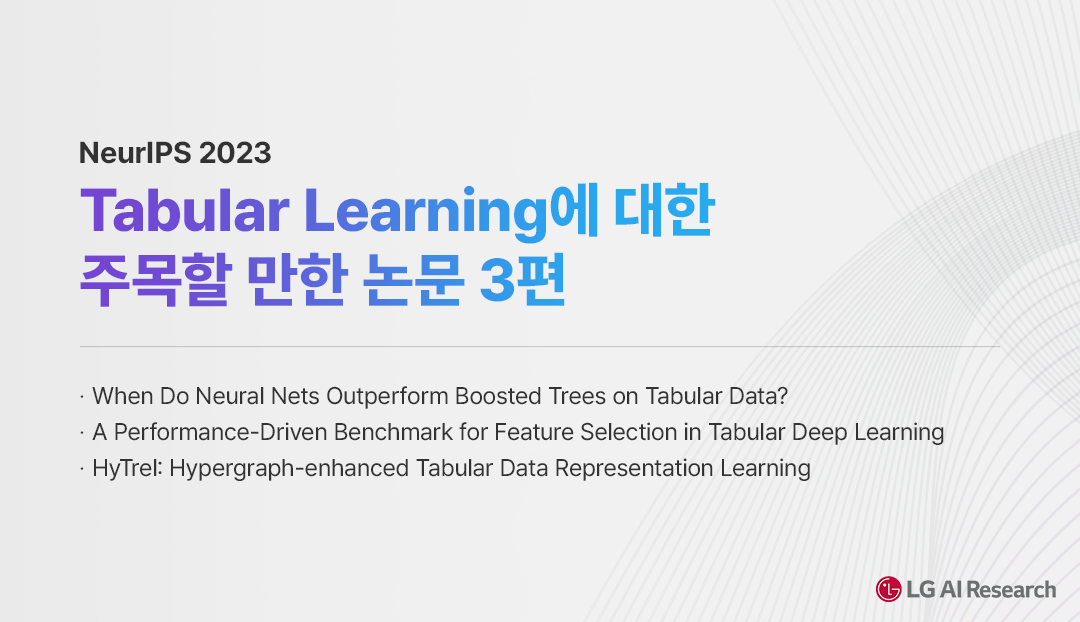 NeurIPS 2023

Tabular Learning에 대한 주목할 만한 논문 3편

· When Do Neural Nets Outperform Boosted Trees on Tabular Data?
· A Performance-Driven Benchmark for Feature Selection in Tabular Deep Learning
· HyTrel: Hypergraph-enhanced Tabular Data Representation Learning

LG AI Research